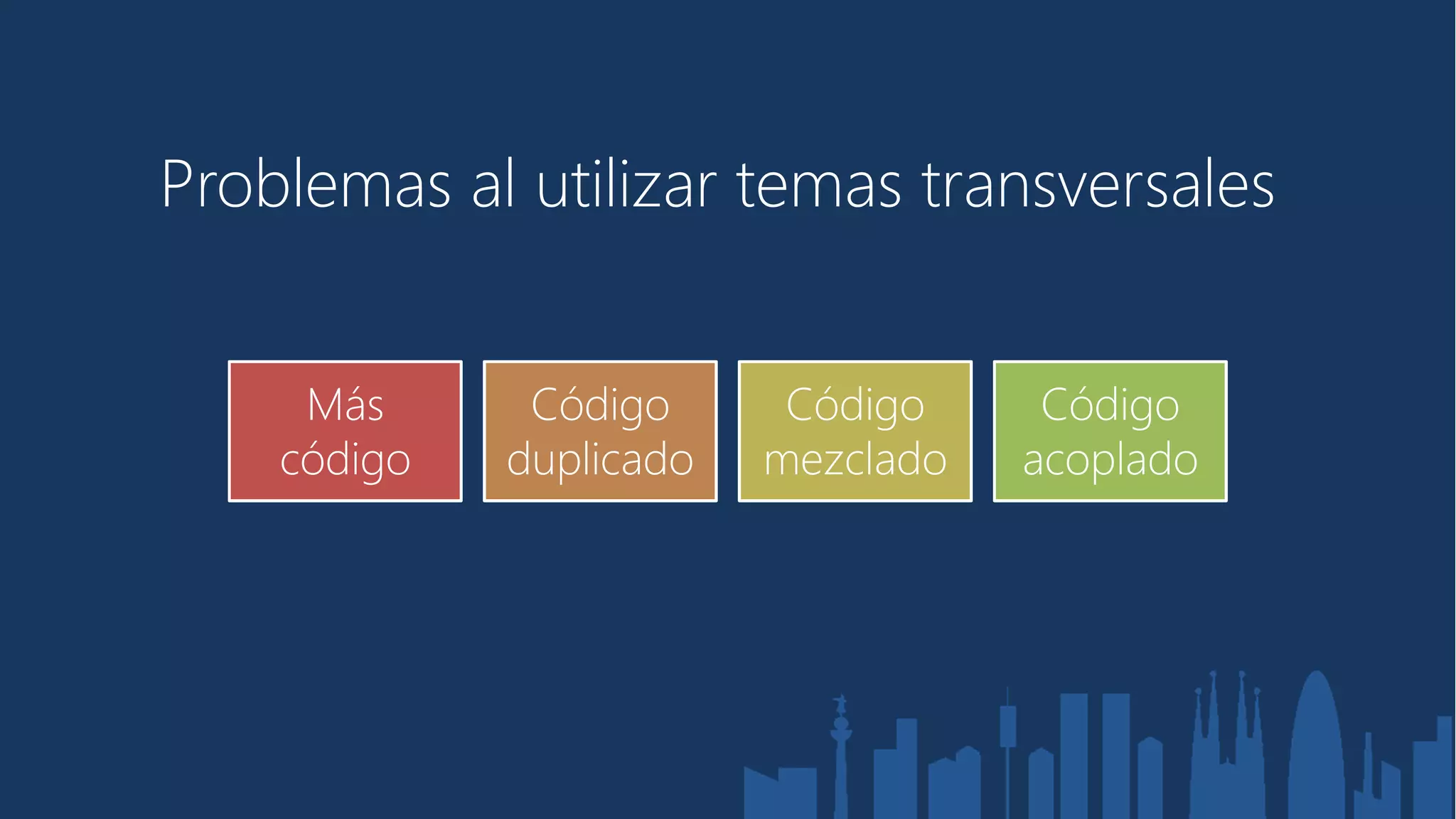 Problemas al utilizar temas transversales

Más código

Código duplicado

Código mezclado

Código acoplado